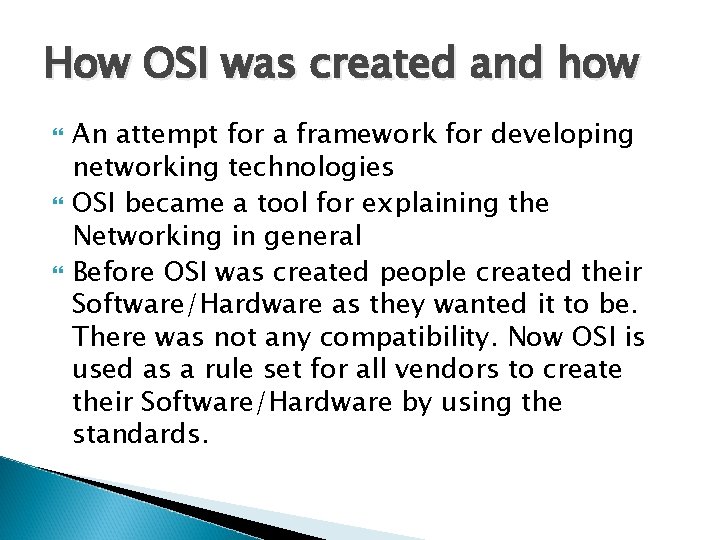 How OSI was created and how

An attempt for a framework for developing networking technologies

OSI became a tool for explaining the Networking in general

Before OSI was created people created their Software/Hardware as they wanted it to be. There was not any compatibility. Now OSI is used as a rule set for all vendors to create their Software/Hardware by using the standards.